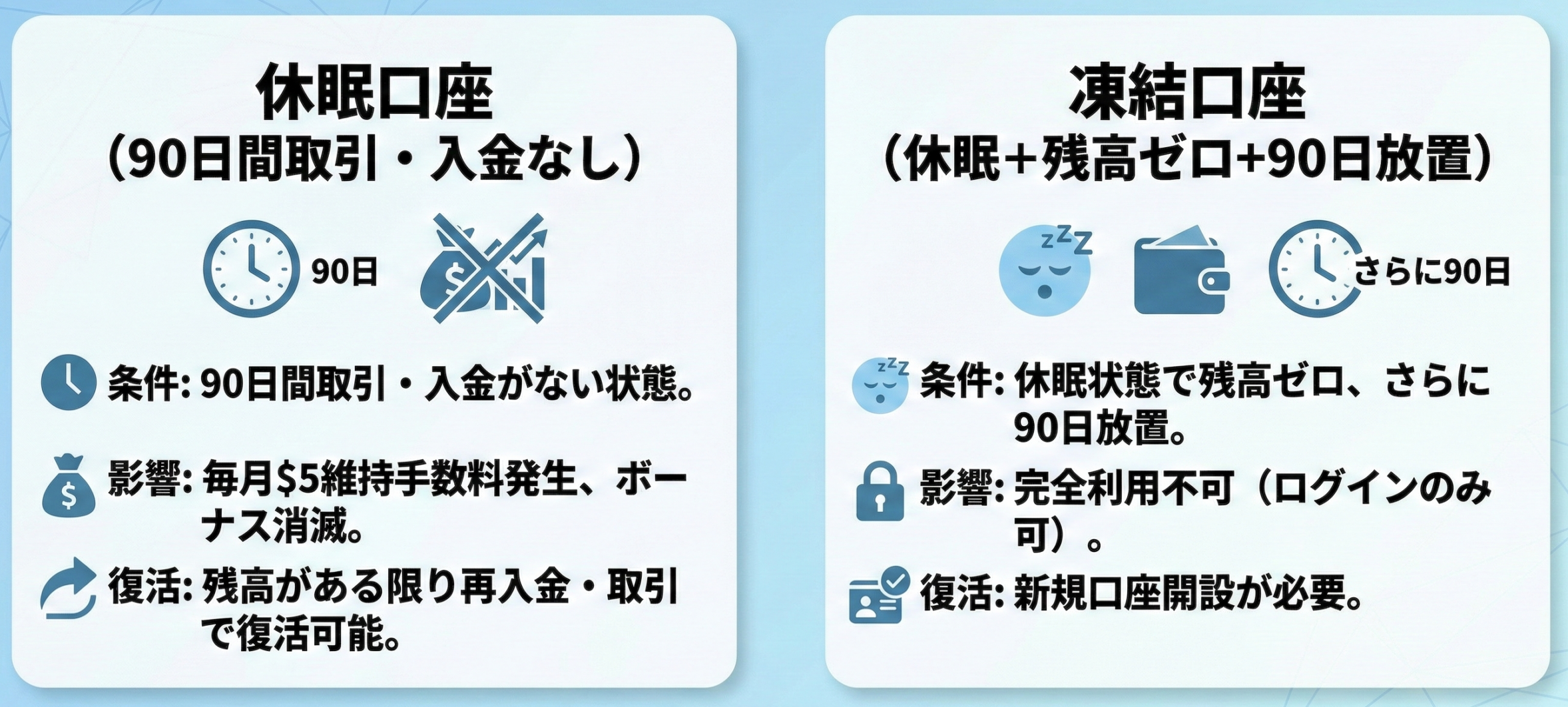 休眠口座
（90日間取引・入金なし）

90日

条件: 90日間取引・入金がない状態。

影響: 毎月$5維持手数料発生、ボーナス消滅。

復活: 残高がある限り再入金・取引で復活可能。

凍結口座
（休眠+残高ゼロ+90日放置）

zzz

さらに90日

条件: 休眠状態で残高ゼロ、さらに90日放置。

影響: 完全利用不可（ログインのみ可）。

復活: 新規口座開設が必要。